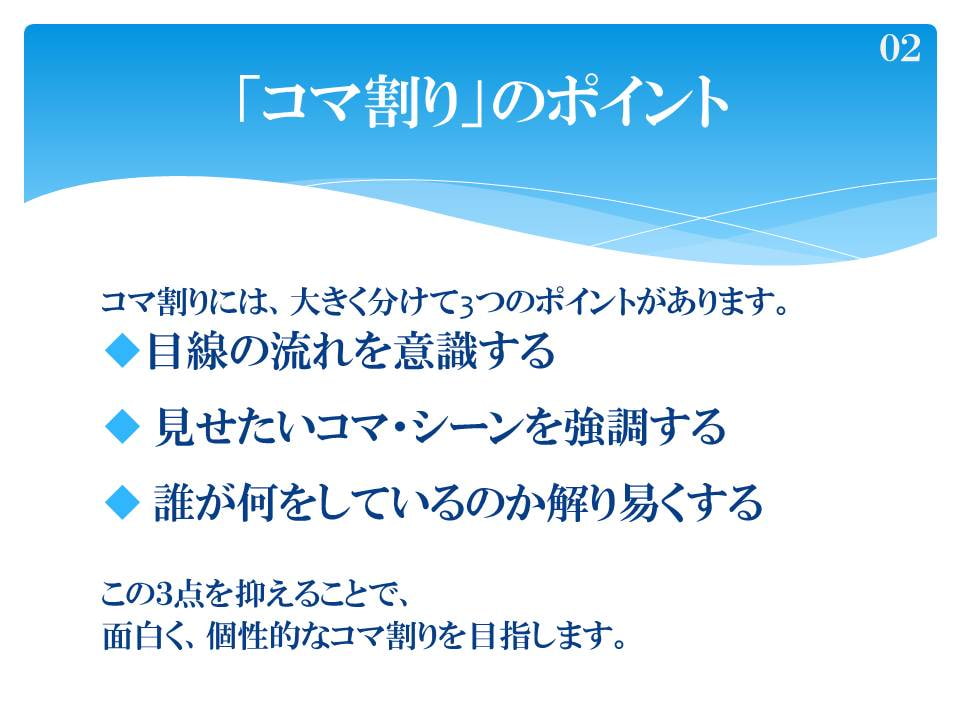 02

「コマ割り」のポイント

コマ割りには、大きく分けて3つのポイントがあります。

◆目線の流れを意識する

◆ 見せたいコマ・シーンを強調する

◆ 誰が何をしているのか解り易くする

この3点を抑えることで、
面白く、個性的なコマ割りを目指します。